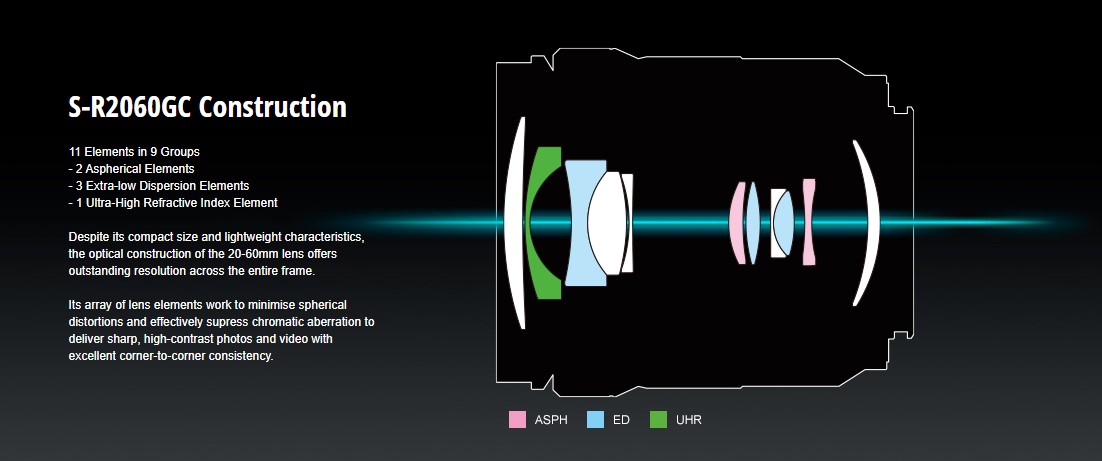 S-R2060GC Construction

11 Elements in 9 Groups
- 2 Aspherical Elements
- 3 Extra-low Dispersion Elements
- 1 Ultra-High Refractive Index Element

Despite its compact size and lightweight characteristics, the optical construction of the 20-60mm lens offers outstanding resolution across the entire frame.

Its array of lens elements work to minimise spherical distortions and effectively supress chromatic aberration to deliver sharp, high-contrast photos and video with excellent corner-to-corner consistency.

ASPH ED UHR